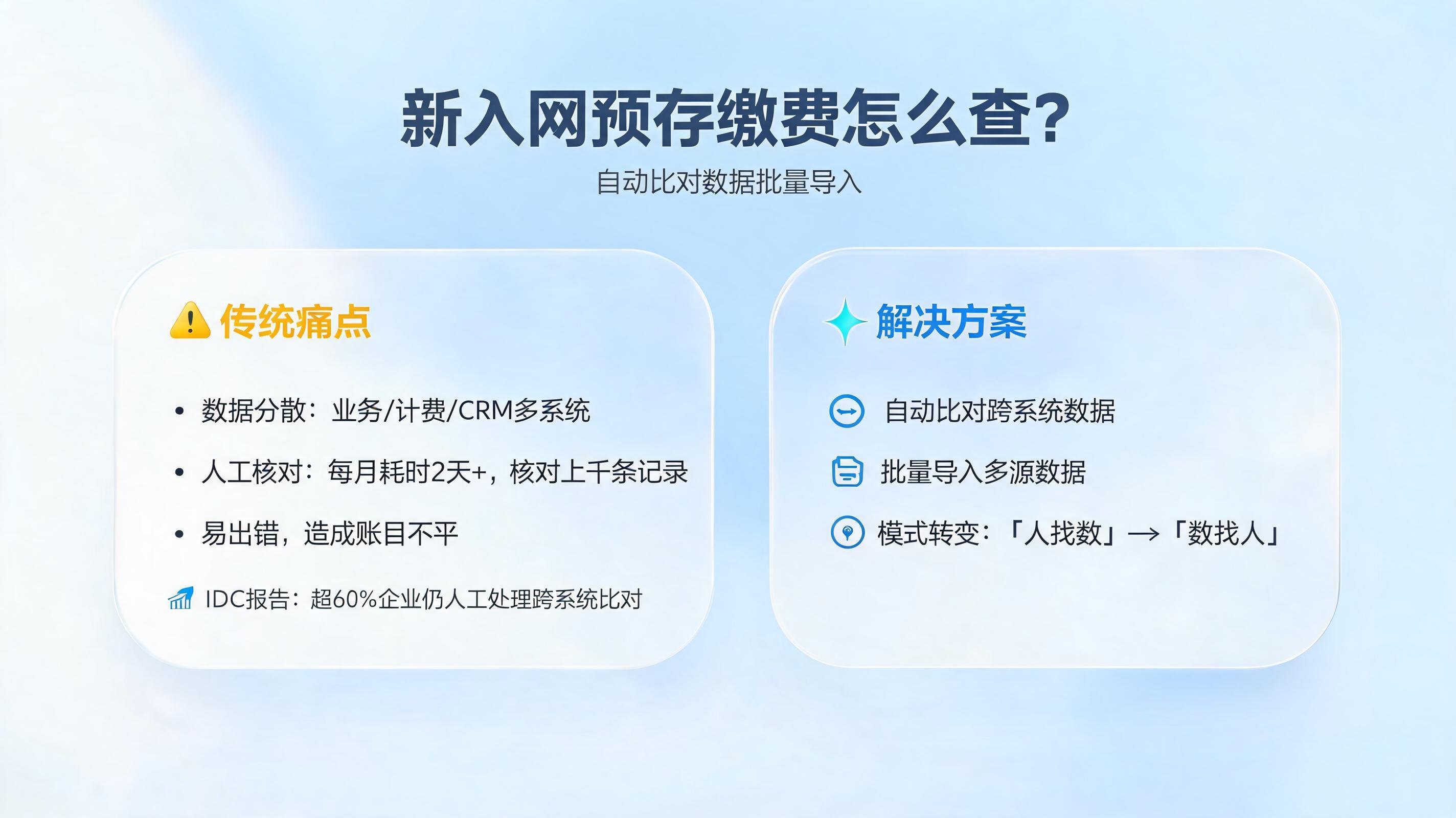 新入网预存缴费怎么查?

自动比对数据批量导入

传统痛点

• 数据分散：业务/计费/CRM多系统

• 人工核对：每月耗时2天+，核对上千条记录

• 易出错，造成账目不平

IDC报告：超60%企业仍人工处理跨系统比对

解决方案

自动比对跨系统数据

批量导入多源数据

模式转变：「人找数」→「数找人」